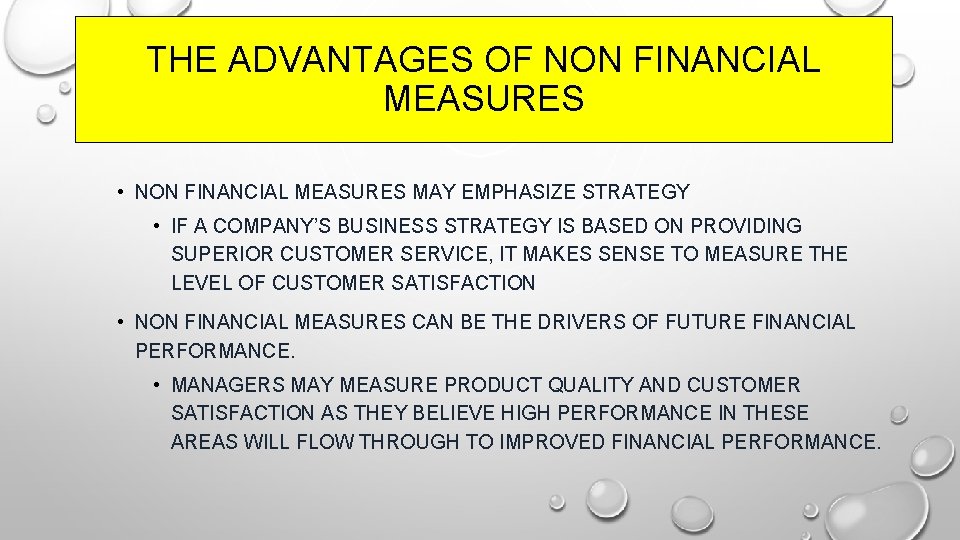 THE ADVANTAGES OF NON FINANCIAL MEASURES

• NON FINANCIAL MEASURES MAY EMPHASIZE STRATEGY

• IF A COMPANY'S BUSINESS STRATEGY IS BASED ON PROVIDING SUPERIOR CUSTOMER SERVICE, IT MAKES SENSE TO MEASURE THE LEVEL OF CUSTOMER SATISFACTION

• NON FINANCIAL MEASURES CAN BE THE DRIVERS OF FUTURE FINANCIAL PERFORMANCE.

• MANAGERS MAY MEASURE PRODUCT QUALITY AND CUSTOMER SATISFACTION AS THEY BELIEVE HIGH PERFORMANCE IN THESE AREAS WILL FLOW THROUGH TO IMPROVED FINANCIAL PERFORMANCE.